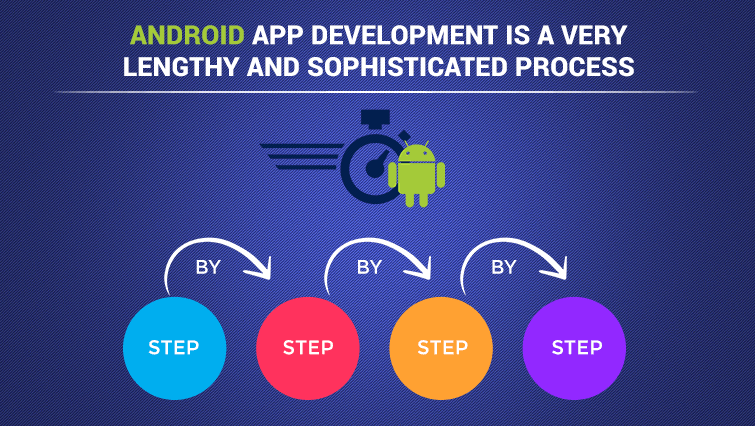 ANDROID APP DEVELOPMENT IS A VERY LENGTHY AND SOPHISTICATED PROCESS

BY BY BY

STEP STEP STEP STEP